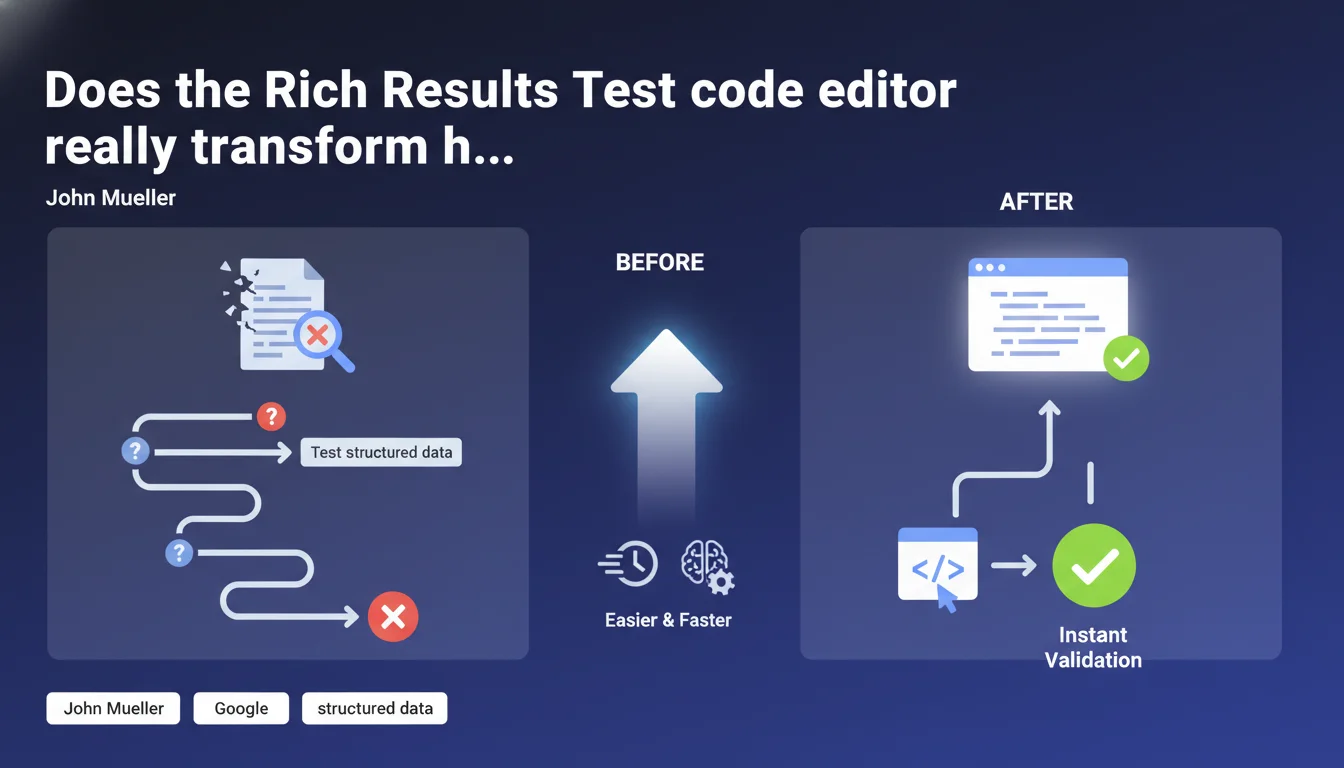 Does the Rich Results Test code editor really transform h...

John Mueller

Test structured data

BEFORE

Easier & Faster

AFTER

</>

Instant Validation

John Mueller

Google

structured data